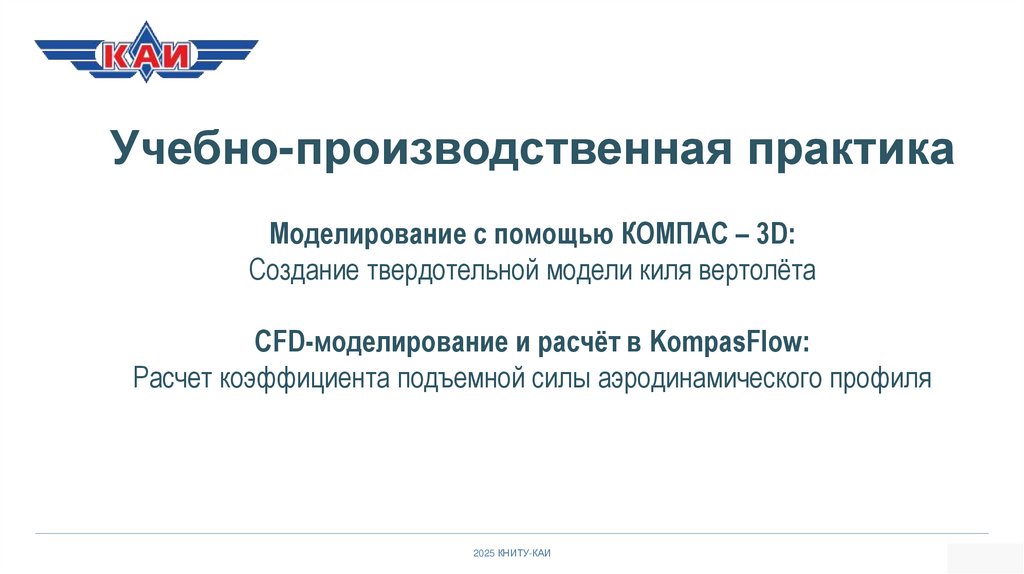 КАИ

Учебно-производственная практика

Моделирование с помощью КОМПАС – 3D:
Создание твердотельной модели киля вертолёта

CFD-моделирование и расчёт в KompasFlow:
Расчет коэффициента подъемной силы аэродинамического профиля

2025 КНИТУ-КАИ